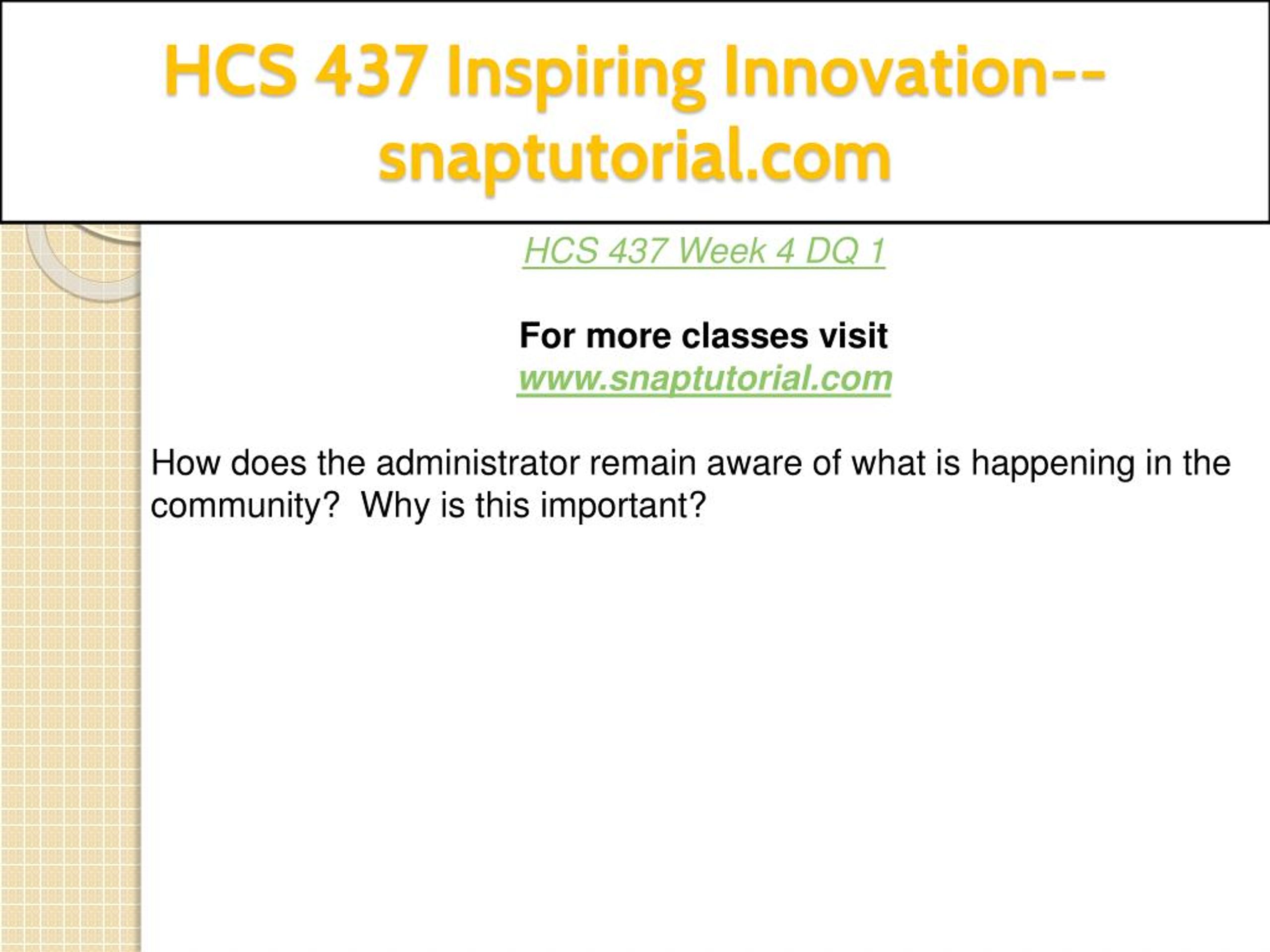 HCS 437 Inspiring Innovation--snaptutorial.com

HCS 437 Week 4 DQ 1

For more classes visit
www.snaptutorial.com

How does the administrator remain aware of what is happening in the community?  Why is this important?